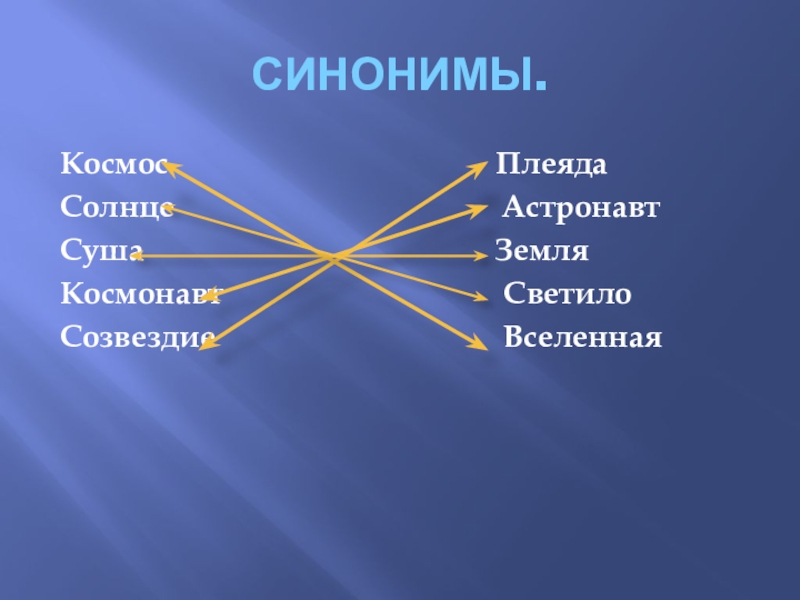 СИНОНИМЫ.

Космос
Солнце
Суша
Космонавт
Созвездие

Плеяда
Астронавт
Земля
Светило
Вселенная